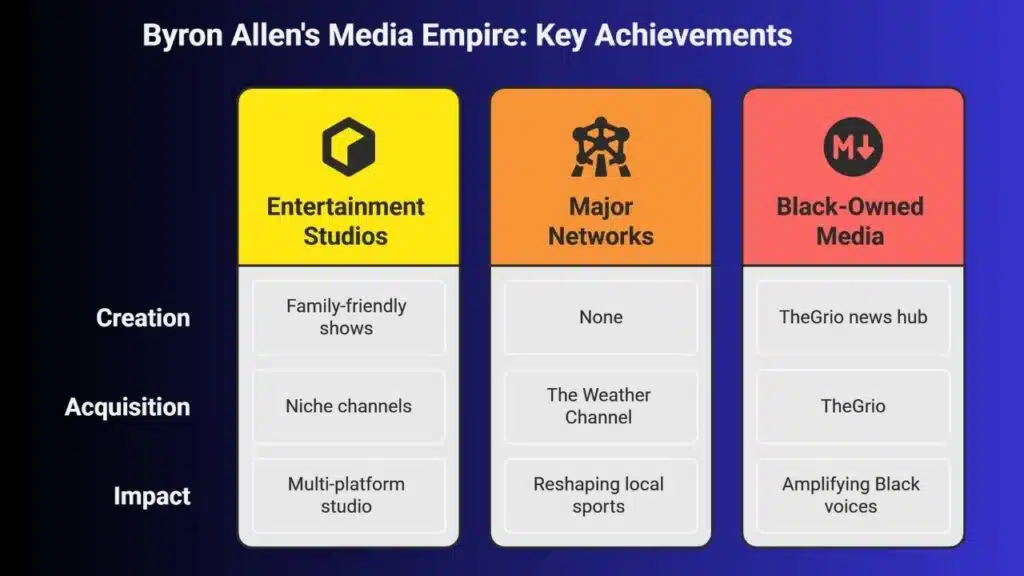 Byron Allen's Media Empire: Key Achievements

| | Entertainment Studios | Major Networks | Black-Owned Media |
|---|---|---|---|
| Creation | Family-friendly shows | None | TheGrio news hub |
| Acquisition | Niche channels | The Weather Channel | TheGrio |
| Impact | Multi-platform studio | Reshaping local sports | Amplifying Black voices |